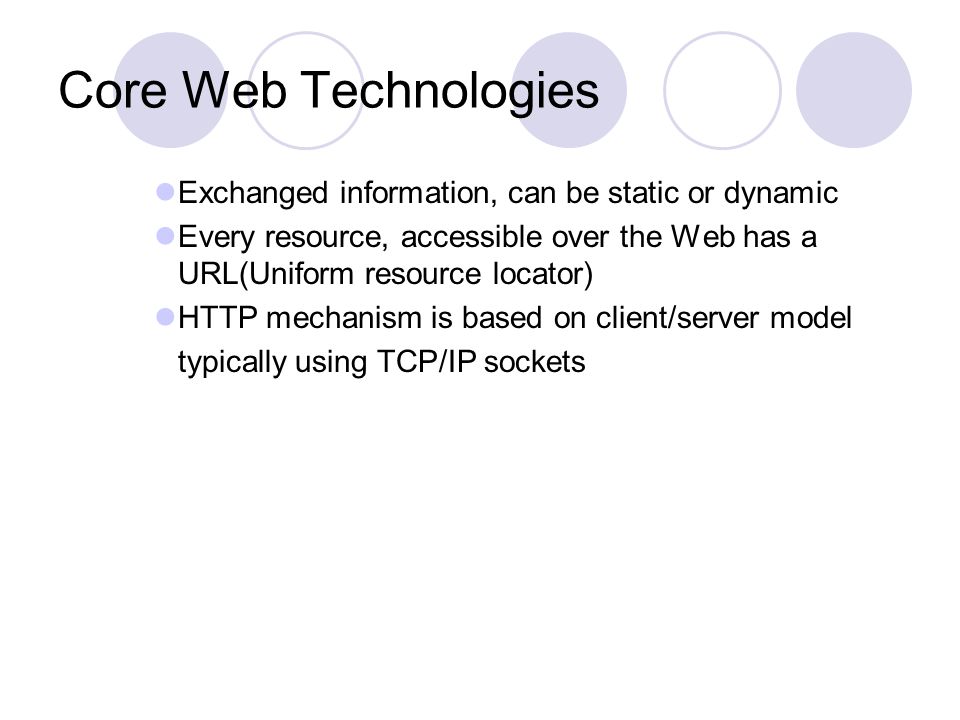 Core Web Technologies

Exchanged information, can be static or dynamic

Every resource, accessible over the Web has a URL(Uniform resource locator)

HTTP mechanism is based on client/server model typically using TCP/IP sockets